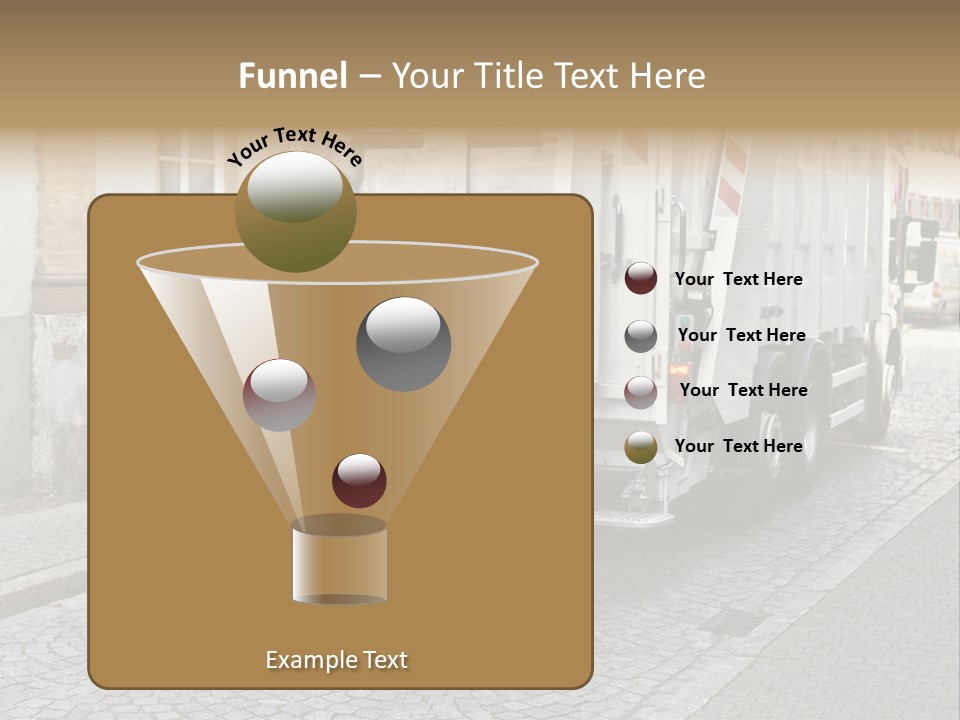 Funnel – Your Title Text Here

Your Text Here

Your Text Here

Your Text Here

Your Text Here

Your Text Here

Example Text